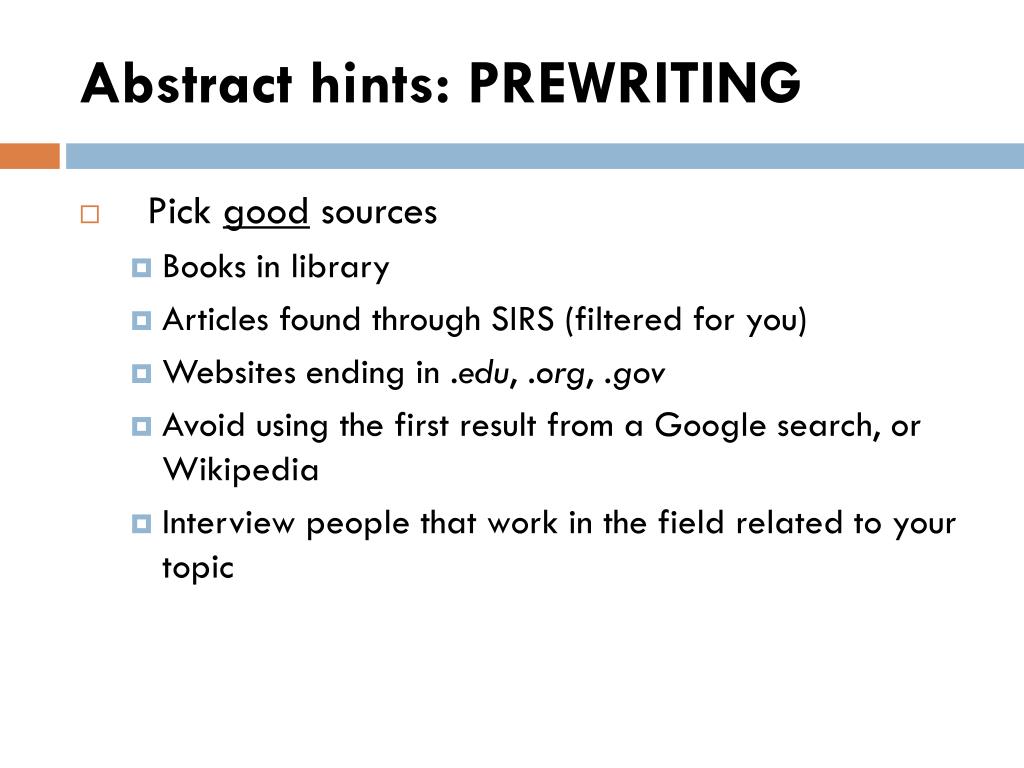 Abstract hints: PREWRITING

Pick good sources

Books in library

Articles found through SIRS (filtered for you)

Websites ending in .edu, .org, .gov

Avoid using the first result from a Google search, or Wikipedia

Interview people that work in the field related to your topic